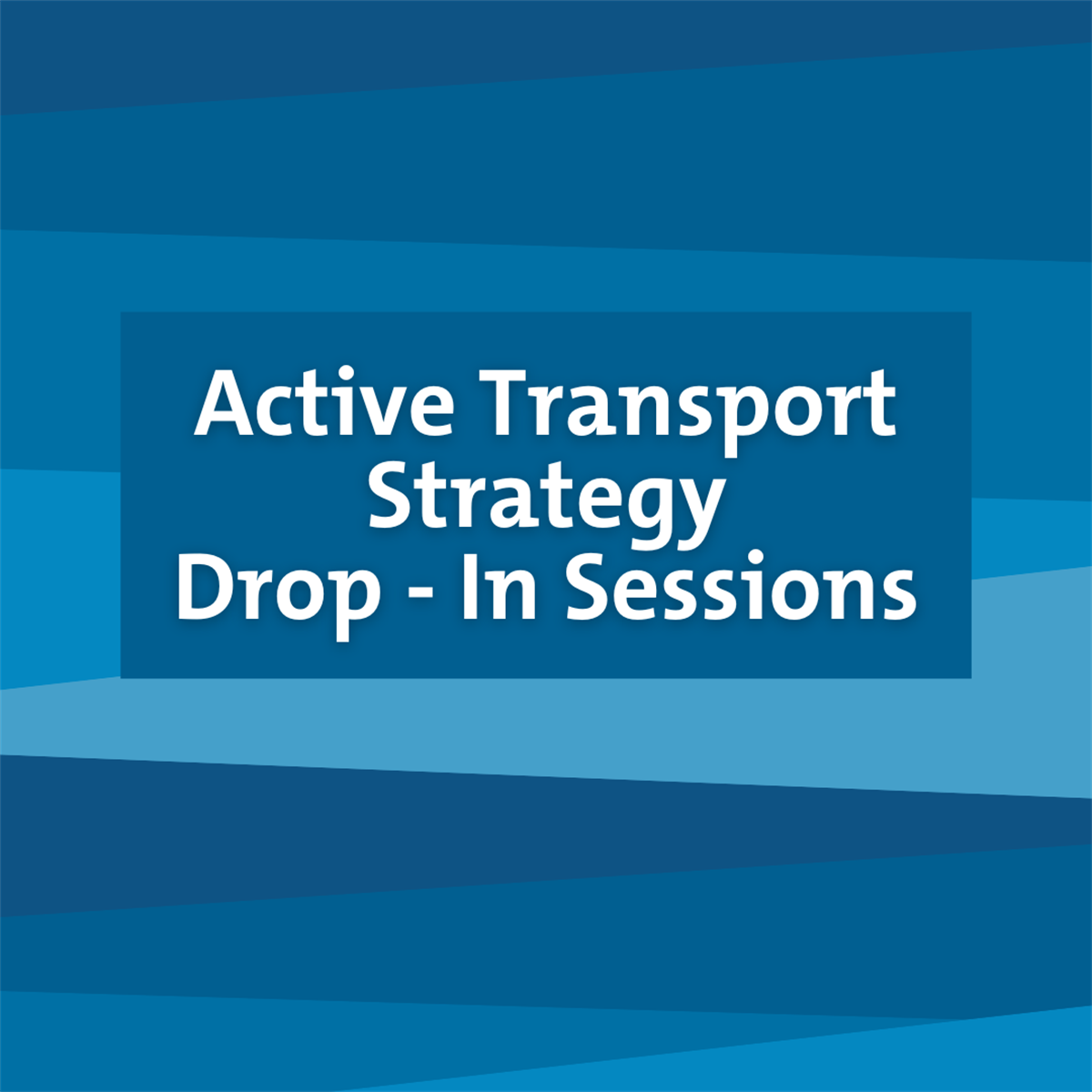 Active Transport
Strategy
Drop - In Sessions